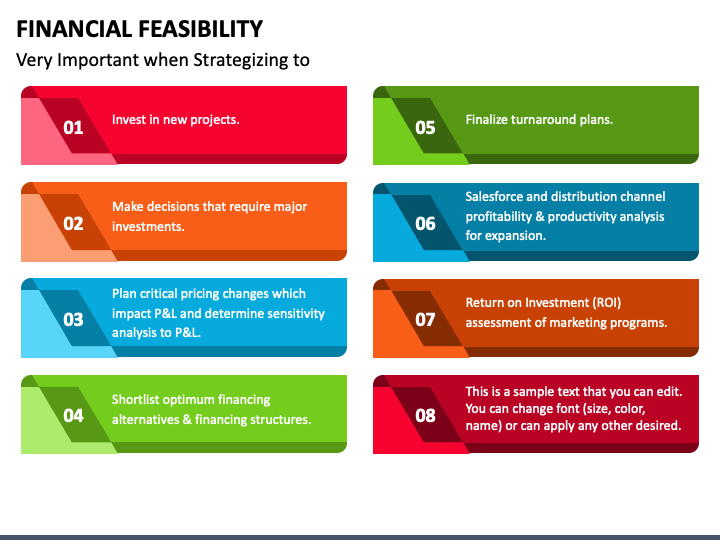 FINANCIAL FEASIBILITY

Very Important when Strategizing to

01

Invest in new projects.

02

Make decisions that require major investments.

03

Plan critical pricing changes which impact P&L and determine sensitivity analysis to P&L.

04

Shortlist optimum financing alternatives & financing structures.

05

Finalize turnaround plans.

06

Salesforce and distribution channel profitability & productivity analysis for expansion.

07

Return on Investment (ROI) assessment of marketing programs.

08

This is a sample text that you can edit. You can change font (size, color, name) or can apply any other desired.